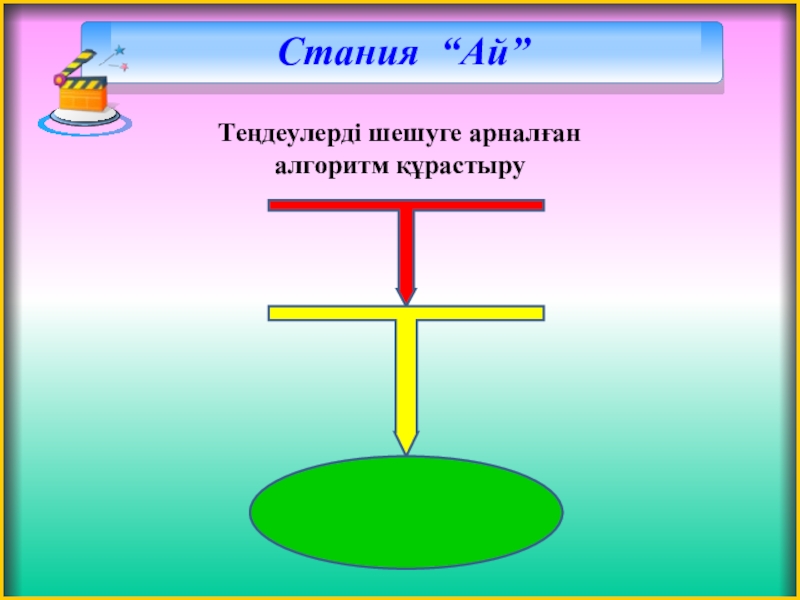 Стания “Ай”

Теңдеулерді шешуге арналған алгоритм құрастыру